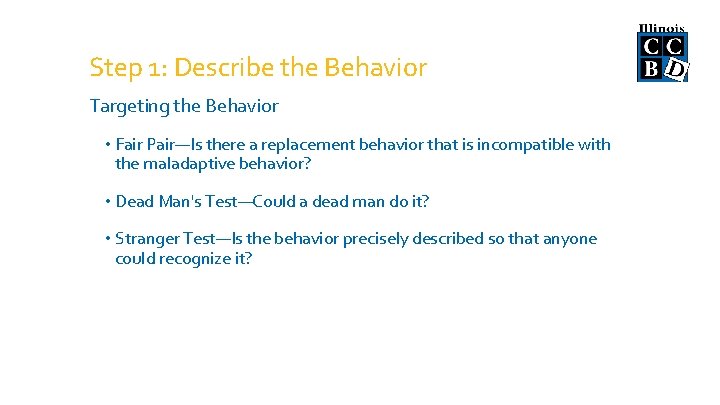 Illinois
C C
B D

Step 1: Describe the Behavior

Targeting the Behavior

• Fair Pair—Is there a replacement behavior that is incompatible with the maladaptive behavior?

• Dead Man's Test—Could a dead man do it?

• Stranger Test—Is the behavior precisely described so that anyone could recognize it?